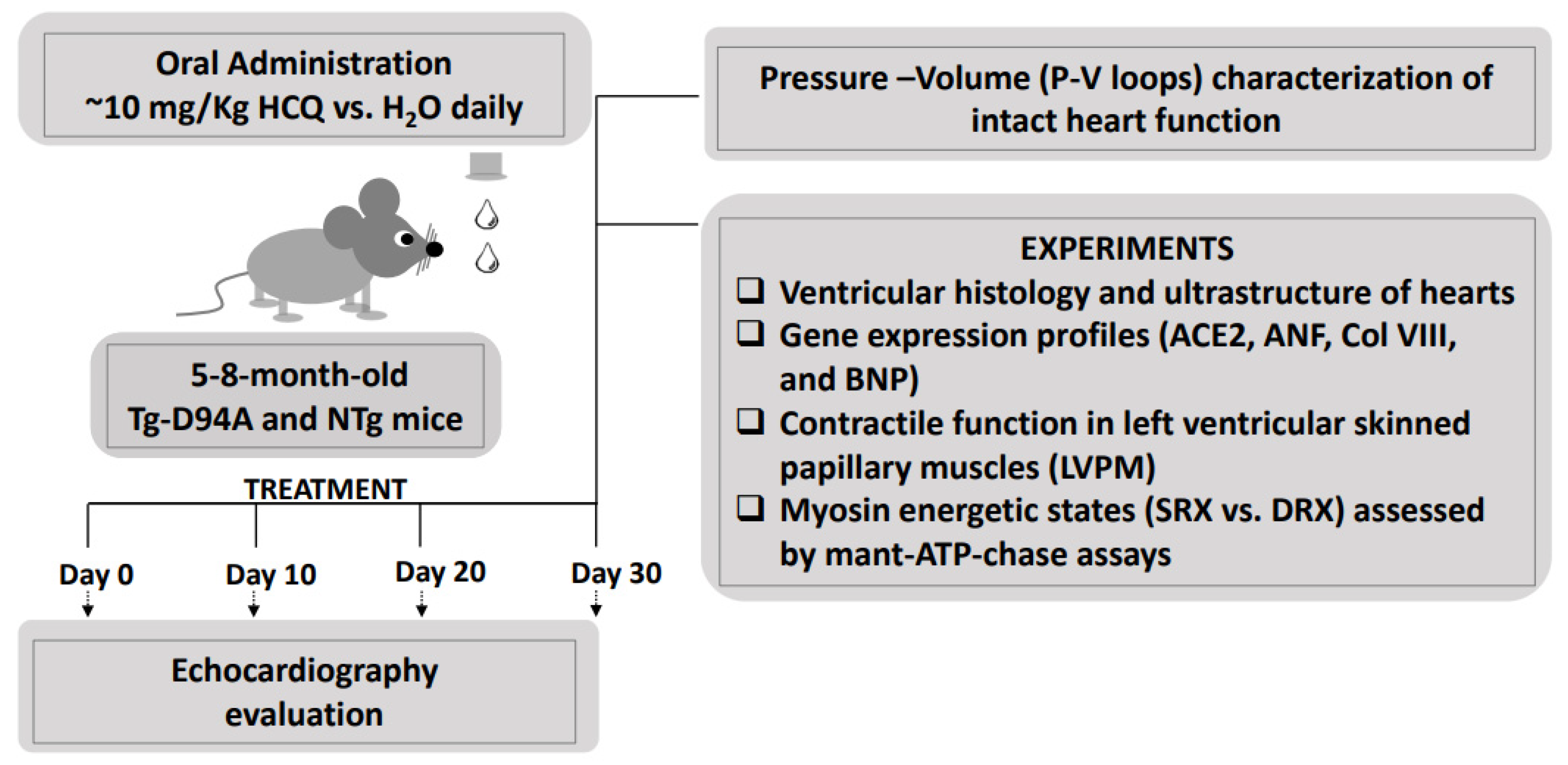 Oral Administration
~10 mg/Kg HCQ vs. $H_2O$ daily

5-8-month-old
Tg-D94A and NTg mice

TREATMENT

Day 0
Day 10
Day 20
Day 30

Echocardiography evaluation

Pressure –Volume (P-V loops) characterization of intact heart function

EXPERIMENTS
❑ Ventricular histology and ultrastructure of hearts
❑ Gene expression profiles (ACE2, ANF, Col VIII, and BNP)
❑ Contractile function in left ventricular skinned papillary muscles (LVPM)
❑ Myosin energetic states (SRX vs. DRX) assessed by mant-ATP-chase assays